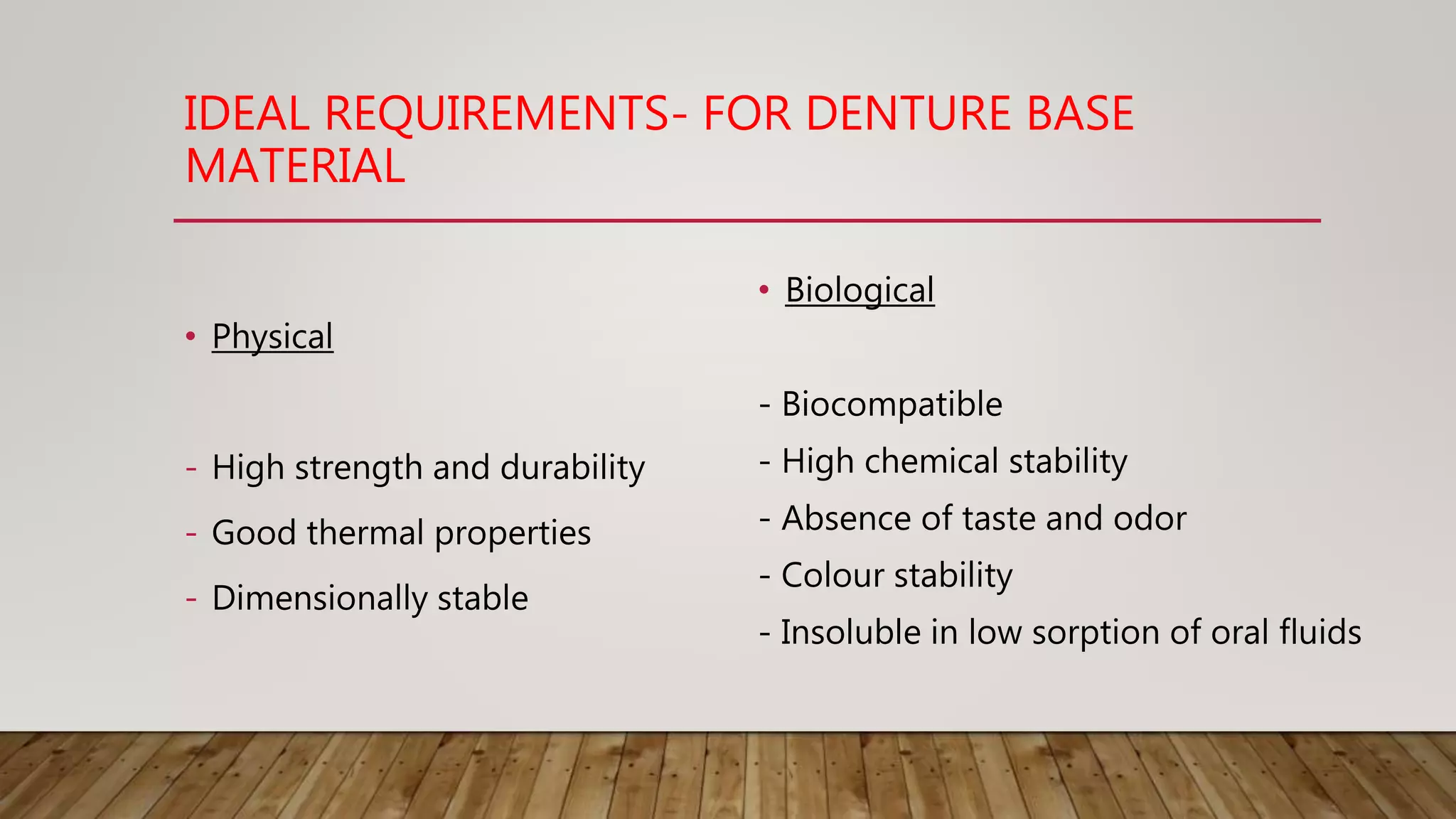 IDEAL REQUIREMENTS- FOR DENTURE BASE MATERIAL

• Physical

- High strength and durability
- Good thermal properties
- Dimensionally stable

• Biological

- Biocompatible
- High chemical stability
- Absence of taste and odor
- Colour stability
- Insoluble in low sorption of oral fluids